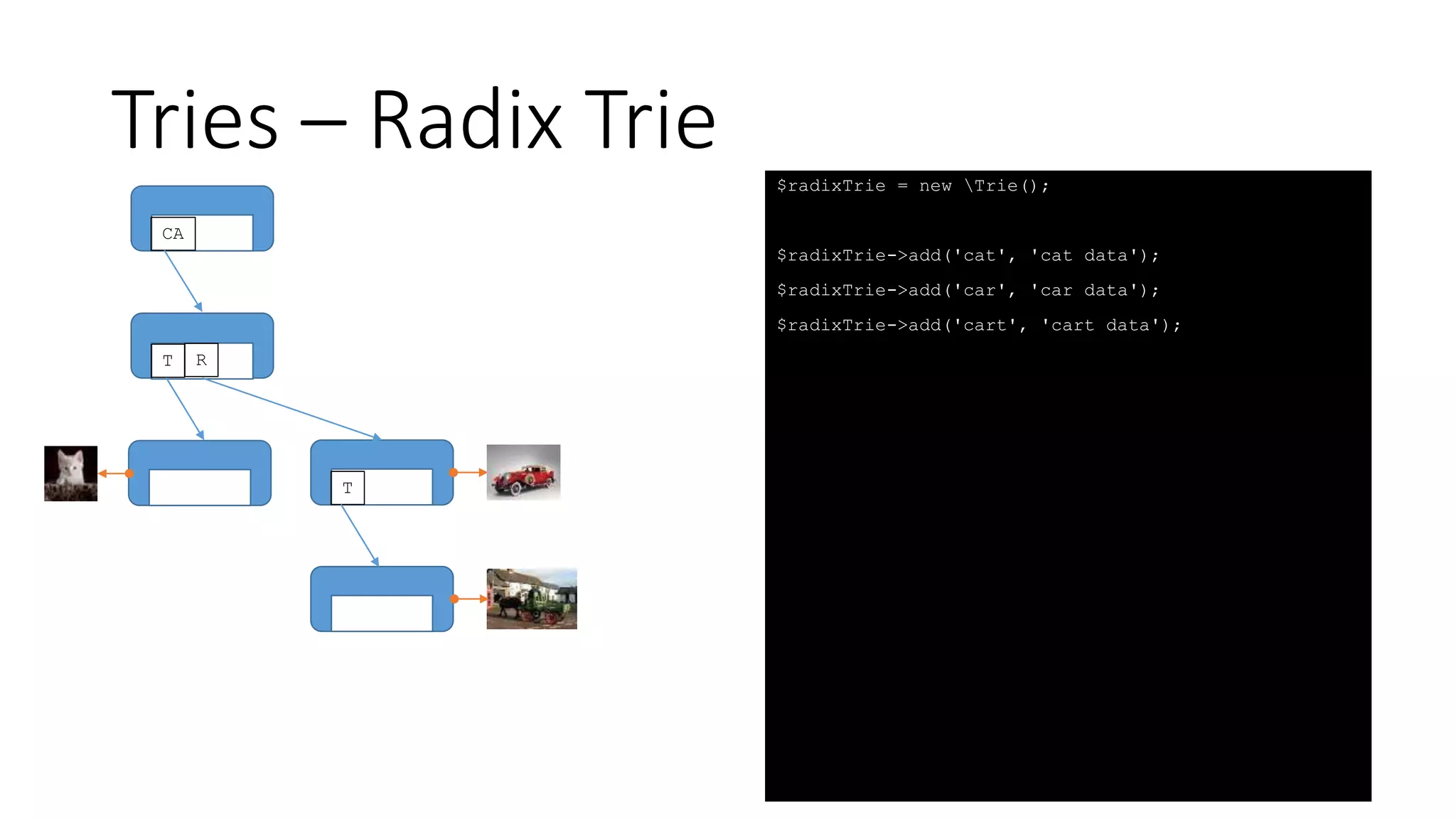 Tries – Radix Trie

CA

T R

T

$radixTrie = new \Trie();

$radixTrie->add('cat', 'cat data');
$radixTrie->add('car', 'car data');
$radixTrie->add('cart', 'cart data');